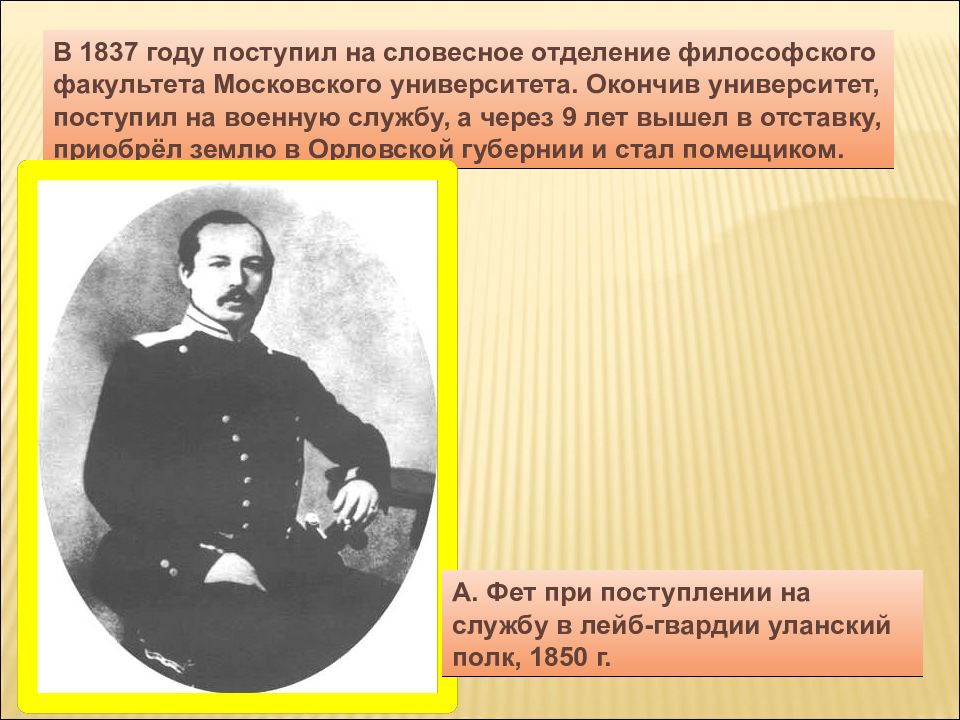 В 1837 году поступил на словесное отделение философского факультета Московского университета. Окончив университет, поступил на военную службу, а через 9 лет вышел в отставку, приобрёл землю в Орловской губернии и стал помещиком.

А. Фет при поступлении на службу в лейб-гвардии уланский полк, 1850 г.